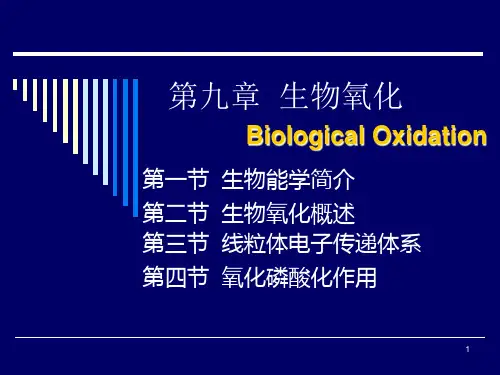 第九章 生物氧化

Biological Oxidation

第一节 生物能学简介

第二节 生物氧化概述

第三节 线粒体电子传递体系

第四节 氧化磷酸化作用

1